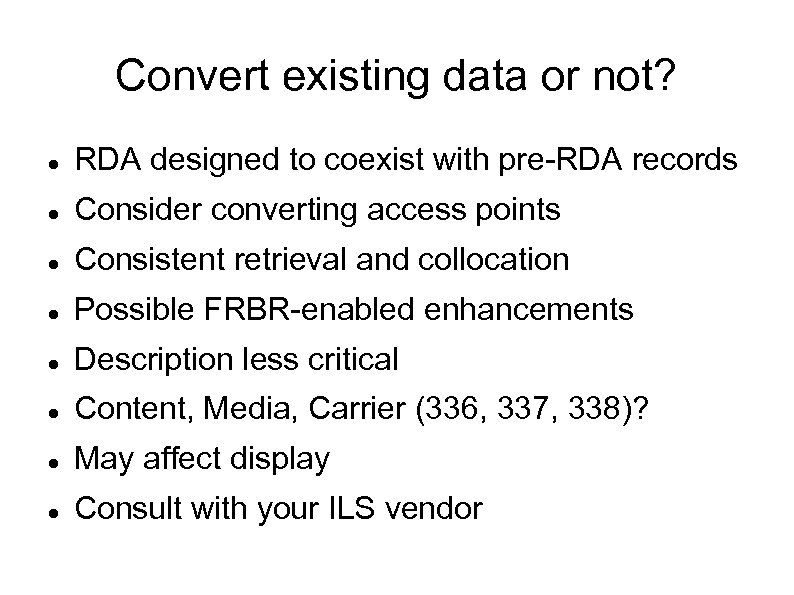 Convert existing data or not?

- RDA designed to coexist with pre-RDA records
- Consider converting access points
- Consistent retrieval and collocation
- Possible FRBR-enabled enhancements
- Description less critical
- Content, Media, Carrier (336, 337, 338)?
- May affect display
- Consult with your ILS vendor